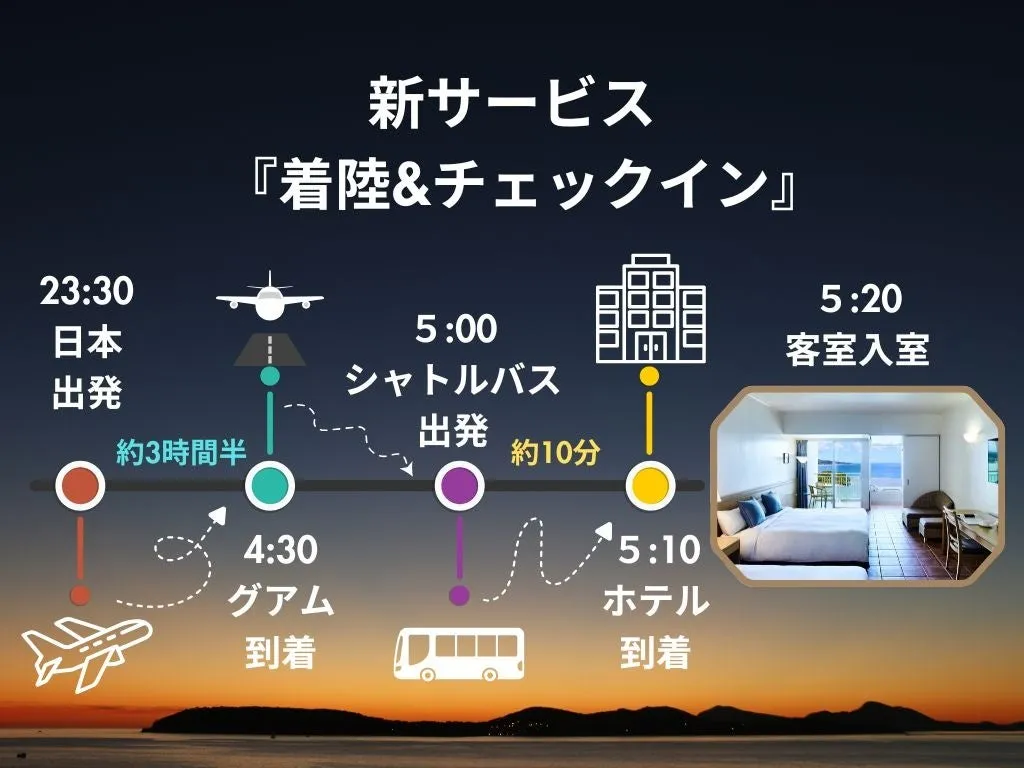 新サービス
『着陸&チェックイン』

23:30
日本
出発

約3時間半

4:30
グアム
到着

5 :00
シャトルバス
出発

約10分

5 :10
ホテル
到着

5 :20
客室入室